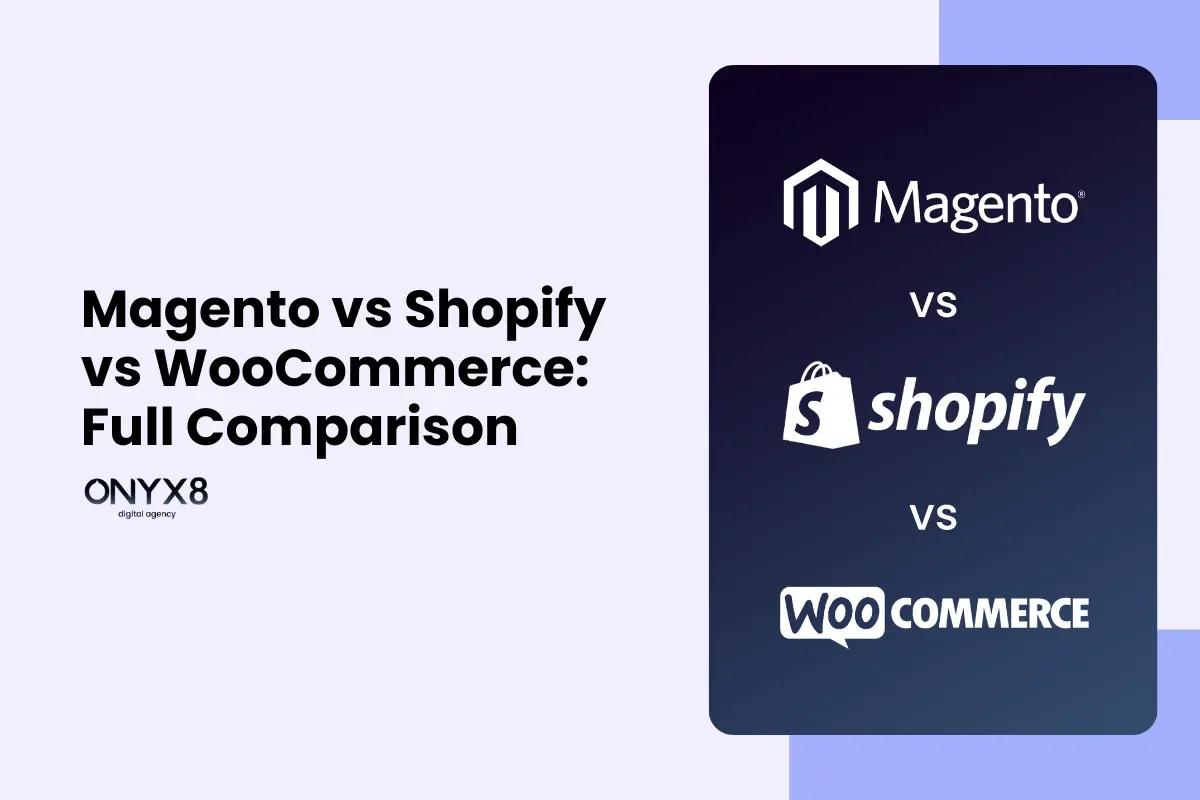 Magento vs Shopify vs WooCommerce: Full Comparison

ONYX8
digital agency

Magento®

vs

shopify

vs

WOO COMMERCE